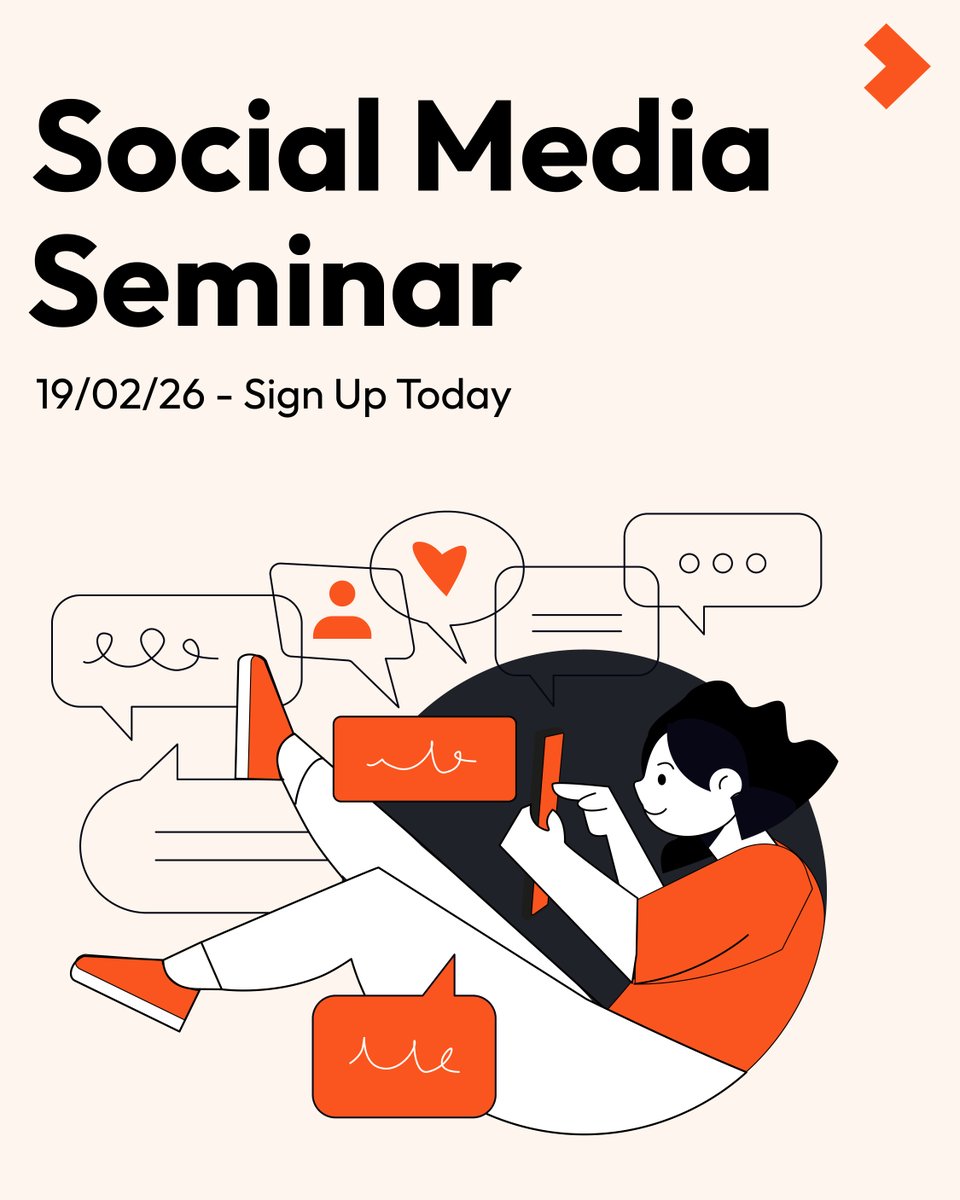 Social Media Seminar

19/02/26 - Sign Up Today